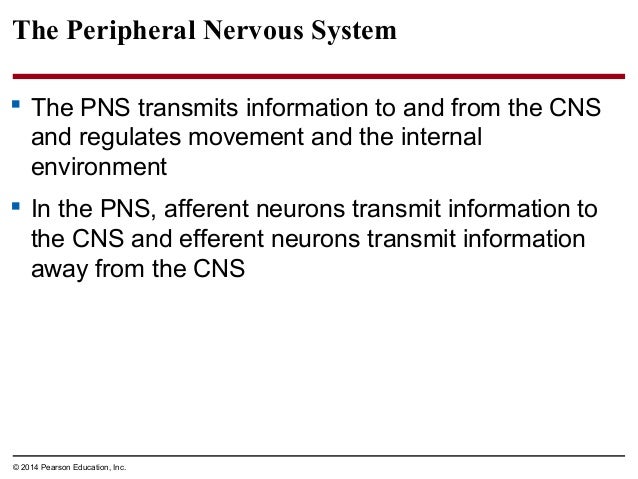 The Peripheral Nervous System

▪ The PNS transmits information to and from the CNS and regulates movement and the internal environment

▪ In the PNS, afferent neurons transmit information to the CNS and efferent neurons transmit information away from the CNS

© 2014 Pearson Education, Inc.